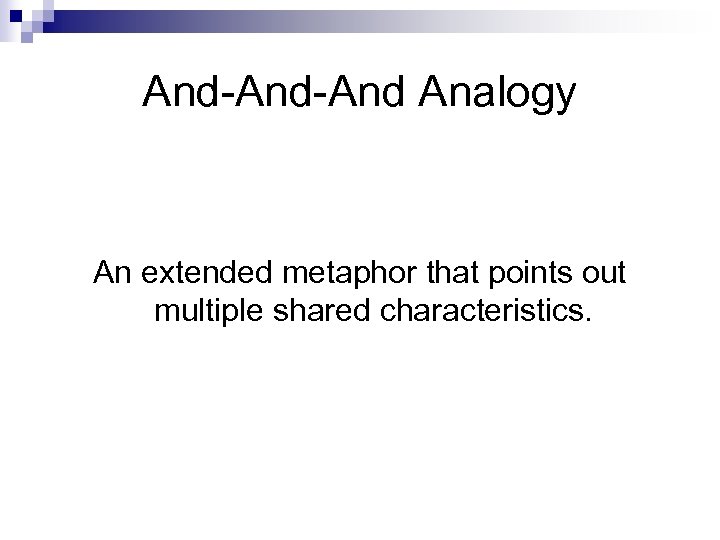 And-And-And Analogy

An extended metaphor that points out multiple shared characteristics.